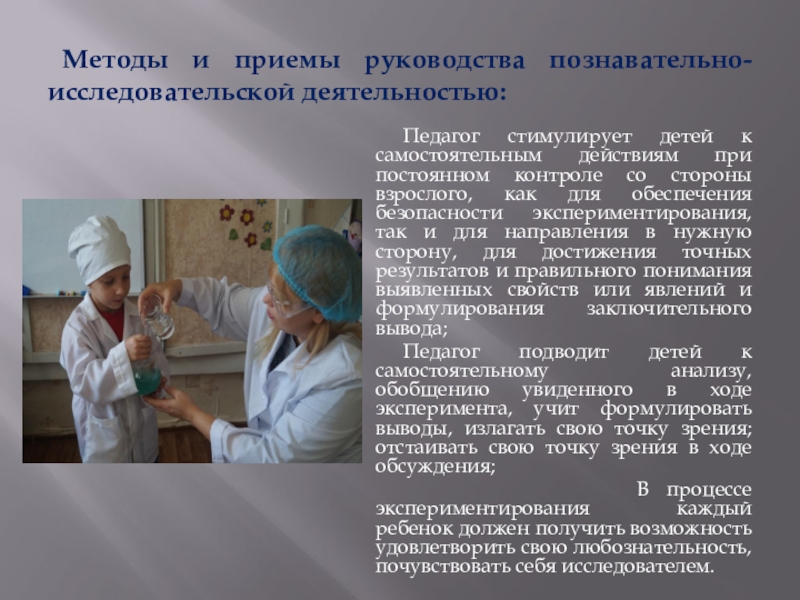 Методы и приемы руководства познавательно-исследовательской деятельностью:

Педагог стимулирует детей к самостоятельным действиям при постоянном контроле со стороны взрослого, как для обеспечения безопасности экспериментирования, так и для направления в нужную сторону, для достижения точных результатов и правильного понимания выявленных свойств или явлений и формулирования заключительного вывода;

Педагог подводит детей к самостоятельному анализу, обобщению увиденного в ходе эксперимента, учит формулировать выводы, излагать свою точку зрения; отстаивать свою точку зрения в ходе обсуждения;

В процессе экспериментирования каждый ребенок должен получить возможность удовлетворить свою любознательность, почувствовать себя исследователем.